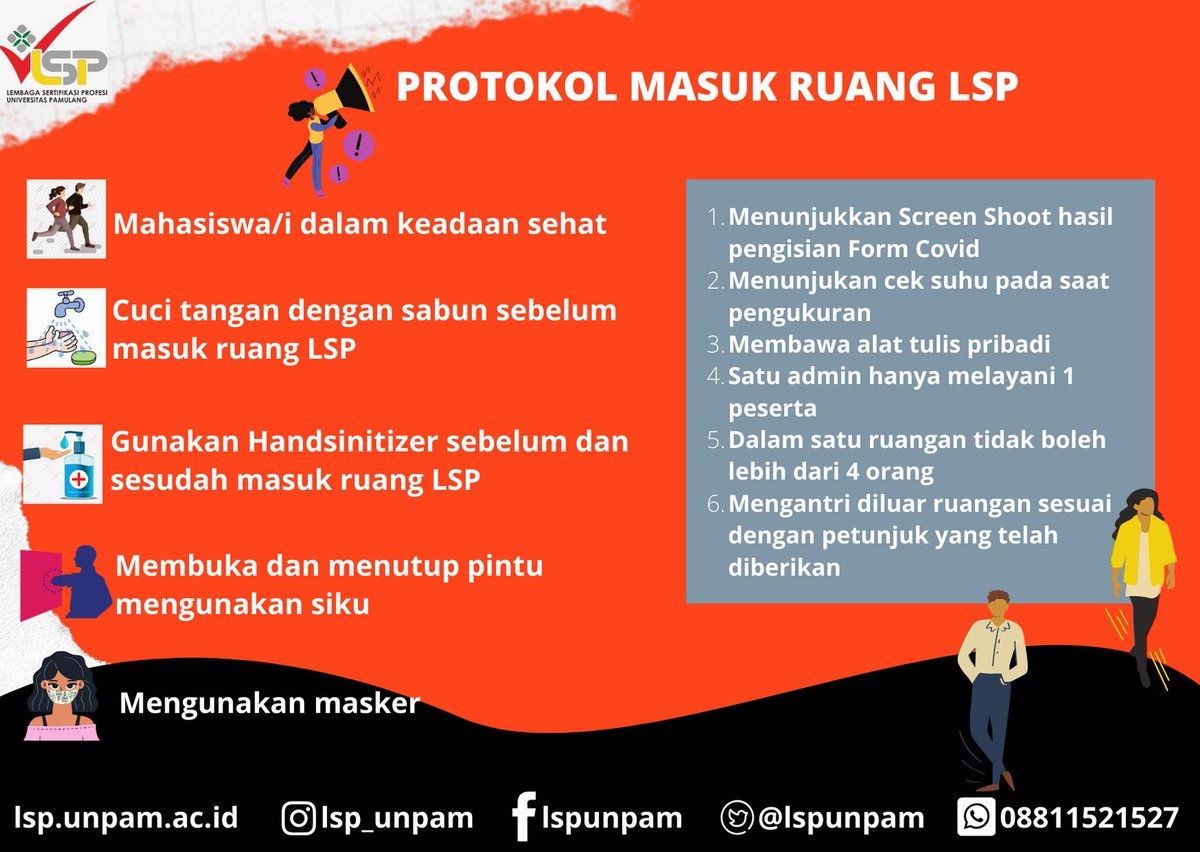 LSP
LEMBAGA SERTIFIKASI PROFESI
UNIVERSITAS PAMULANG

PROTOKOL MASUK RUANG LSP

Mahasiswa/i dalam keadaan sehat

Cuci tangan dengan sabun sebelum masuk ruang LSP

Gunakan Handsinitizer sebelum dan sesudah masuk ruang LSP

Membuka dan menutup pintu mengunakan siku

Mengunakan masker

1. Menunjukkan Screen Shoot hasil pengisian Form Covid
2. Menunjukan cek suhu pada saat pengukuran
3. Membawa alat tulis pribadi
4. Satu admin hanya melayani 1 peserta
5. Dalam satu ruangan tidak boleh lebih dari 4 orang
6. Mengantri diluar ruangan sesuai dengan petunjuk yang telah diberikan

lsp.unpam.ac.id lsp_unpam lspunpam @lspunpam 08811521527